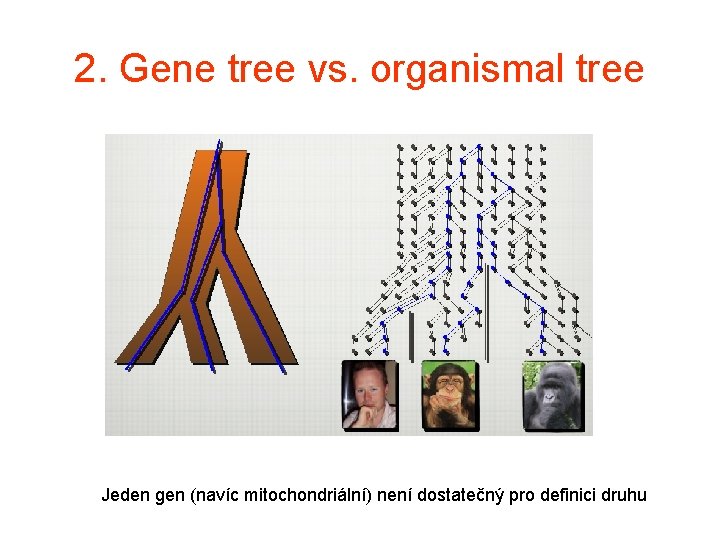 2. Gene tree vs. organismal tree

Jeden gen (navíc mitochondriální) není dostatečný pro definici druhu